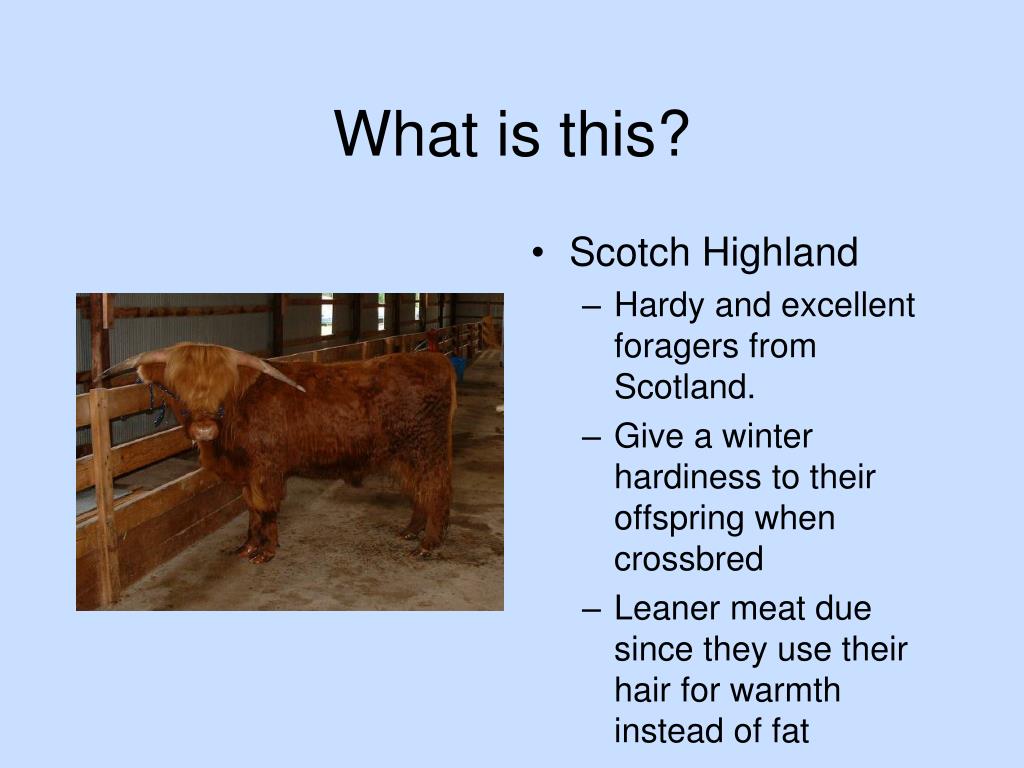 What is this?

• Scotch Highland
  – Hardy and excellent foragers from Scotland.
  – Give a winter hardiness to their offspring when crossbred
  – Leaner meat due since they use their hair for warmth instead of fat